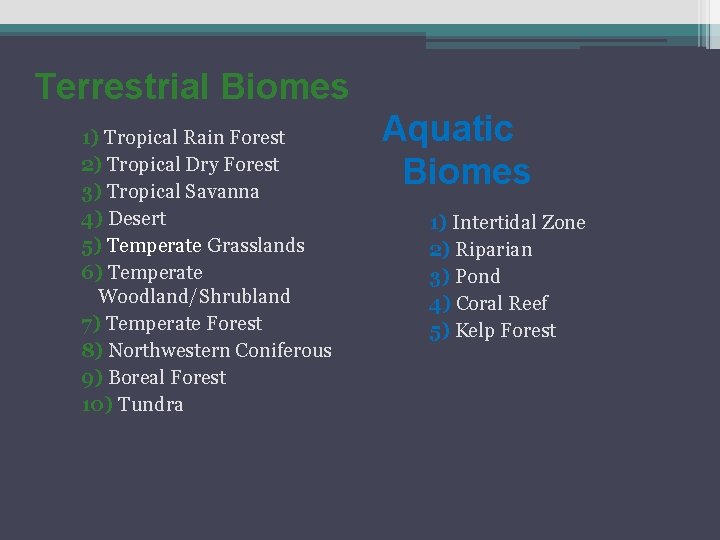 Terrestrial Biomes

1) Tropical Rain Forest
2) Tropical Dry Forest
3) Tropical Savanna
4) Desert
5) Temperate Grasslands
6) Temperate Woodland/Shrubland
7) Temperate Forest
8) Northwestern Coniferous
9) Boreal Forest
10) Tundra

Aquatic Biomes

1) Intertidal Zone
2) Riparian
3) Pond
4) Coral Reef
5) Kelp Forest